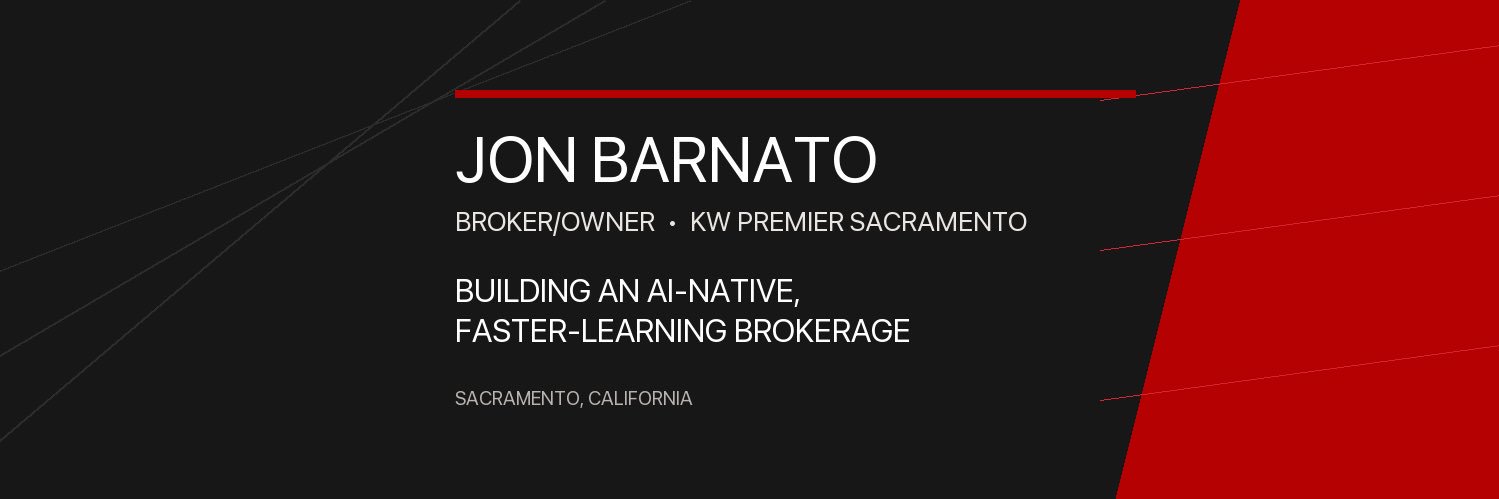 JON BARNATO

BROKER/OWNER • KW PREMIER SACRAMENTO

BUILDING AN AI-NATIVE, FASTER-LEARNING BROKERAGE

SACRAMENTO, CALIFORNIA